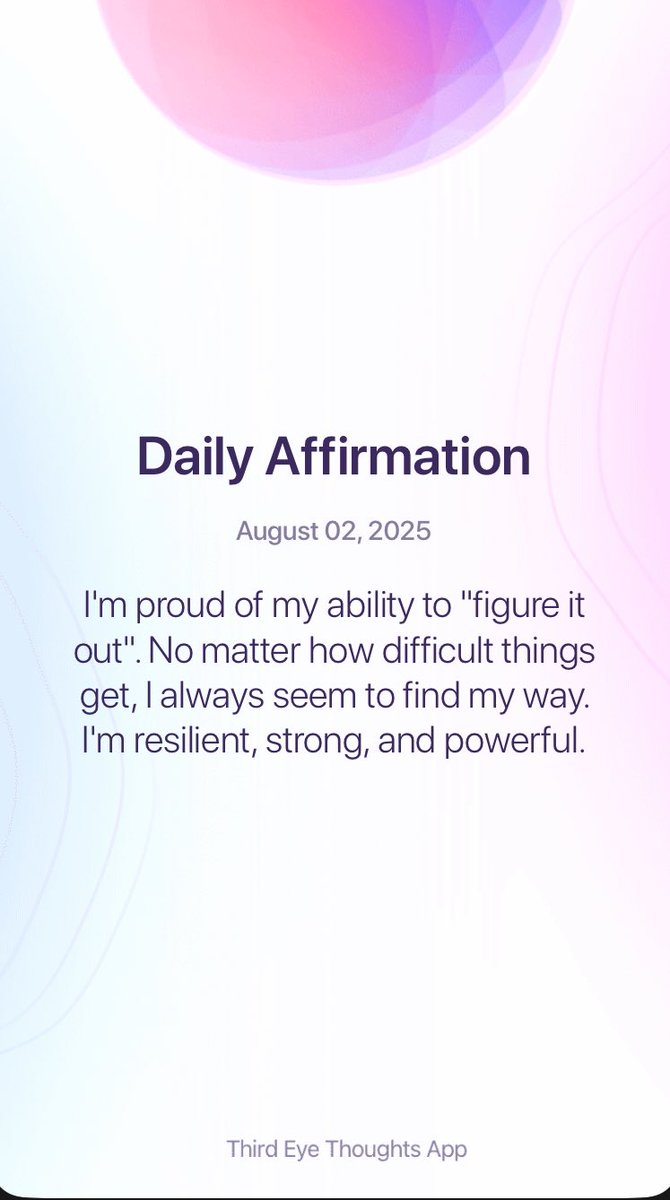 Daily Affirmation

August 02, 2025

I'm proud of my ability to "figure it out". No matter how difficult things get, I always seem to find my way. I'm resilient, strong, and powerful.

Third Eye Thoughts App